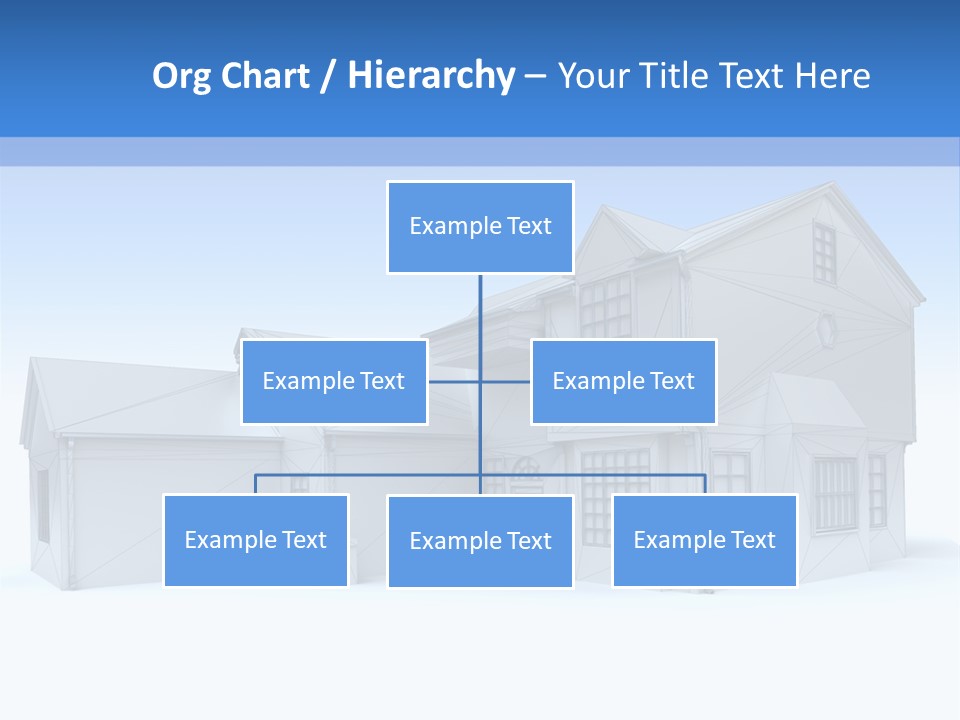 Org Chart / Hierarchy – Your Title Text Here

Example Text

Example Text

Example Text

Example Text

Example Text

Example Text